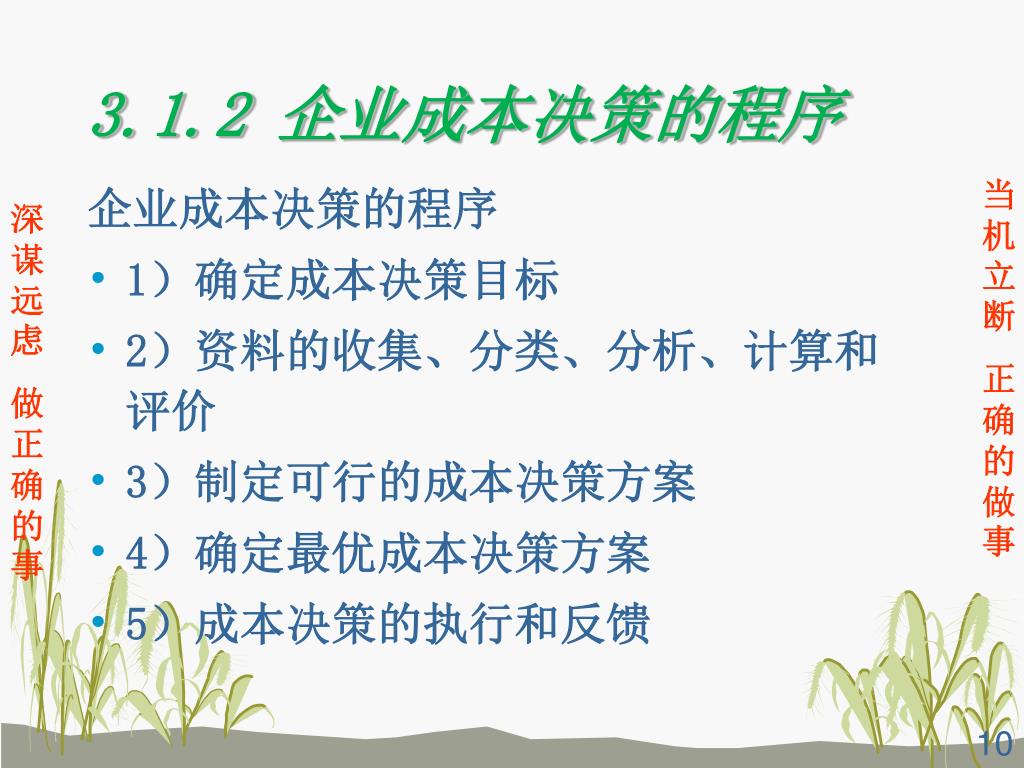 3.1.2 企业成本决策的程序

深谋远虑 做正确的事

企业成本决策的程序

• 1）确定成本决策目标

• 2）资料的收集、分类、分析、计算和评价

• 3）制定可行的成本决策方案

• 4）确定最优成本决策方案

• 5）成本决策的执行和反馈

当机立断 正确的做事

10